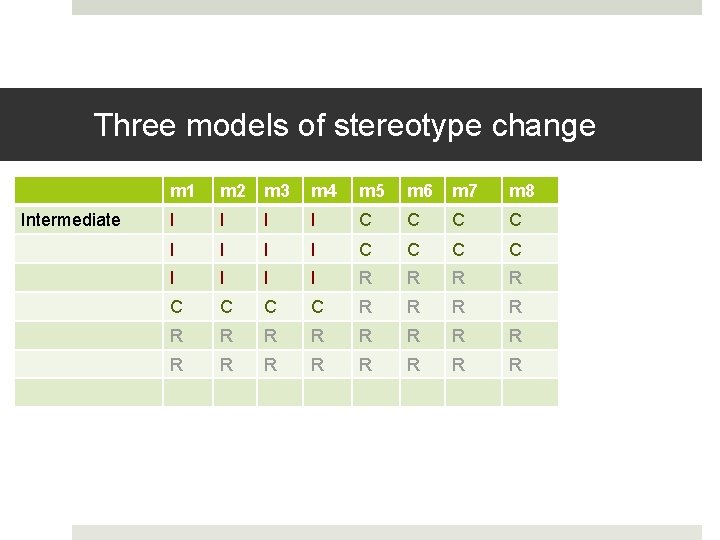 Three models of stereotype change

| | m1 | m2 | m3 | m4 | m5 | m6 | m7 | m8 |
|---|---|---|---|---|---|---|---|---|
| Intermediate | I | I | I | I | C | C | C | C |
| | I | I | I | I | C | C | C | C |
| | I | I | I | I | R | R | R | R |
| | C | C | C | C | R | R | R | R |
| | R | R | R | R | R | R | R | R |
| | R | R | R | R | R | R | R | R |
| | | | | | | | | |